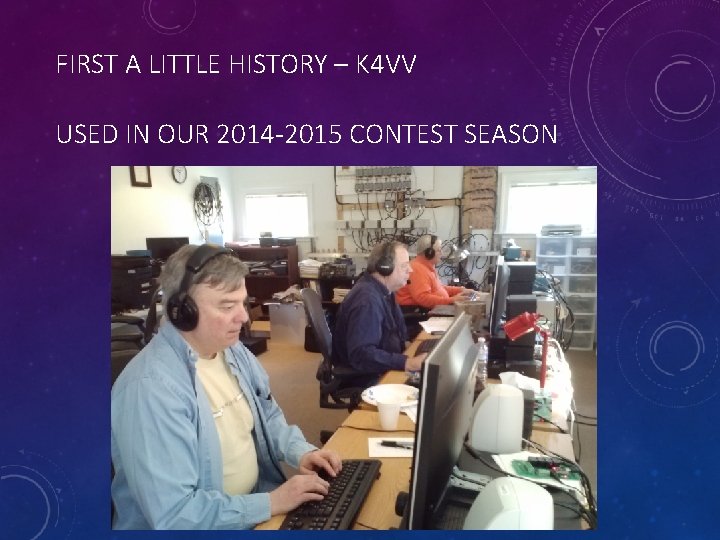 FIRST A LITTLE HISTORY – K4VV

USED IN OUR 2014-2015 CONTEST SEASON